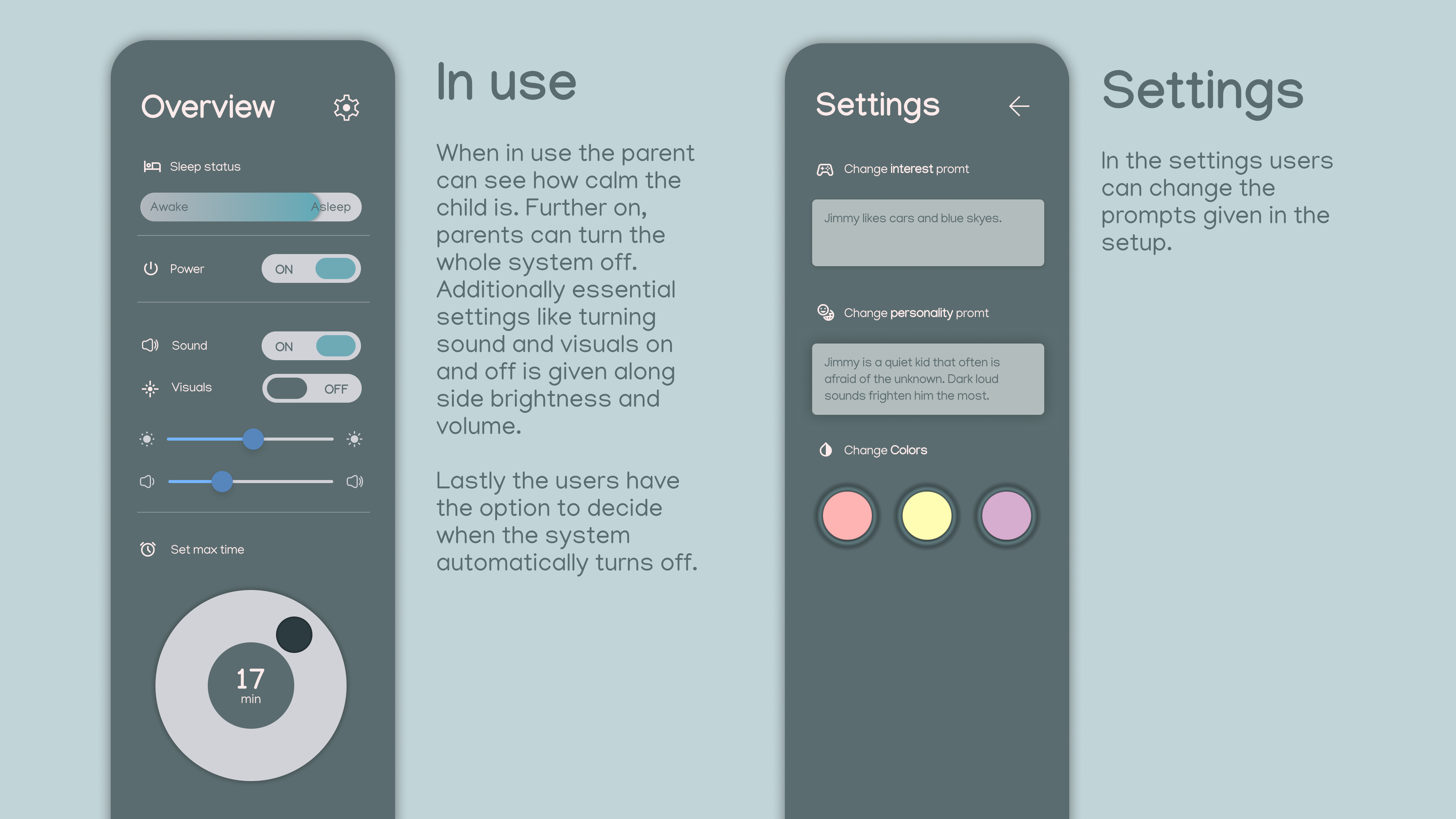 Overview

Sleep status

Awake Asleep

Power ON

Sound ON

Visuals OFF

Set max time

17
min

In use

When in use the parent can see how calm the child is. Further on, parents can turn the whole system off. Additionally essential settings like turning sound and visuals on and off is given along side brightness and volume.

Lastly the users have the option to decide when the system automatically turns off.

Settings

Change interest promt

Jimmy likes cars and blue skyes.

Change personality promt

Jimmy is a quiet kid that often is afraid of the unknown. Dark loud sounds frighten him the most.

Change Colors

Settings

In the settings users can change the prompts given in the setup.